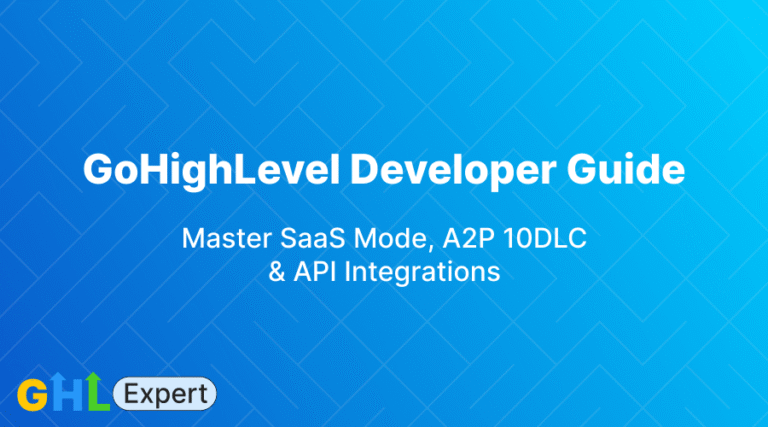 GoHighLevel Developer Guide

Master SaaS Mode, A2P 10DLC & API Integrations

GHL Expert